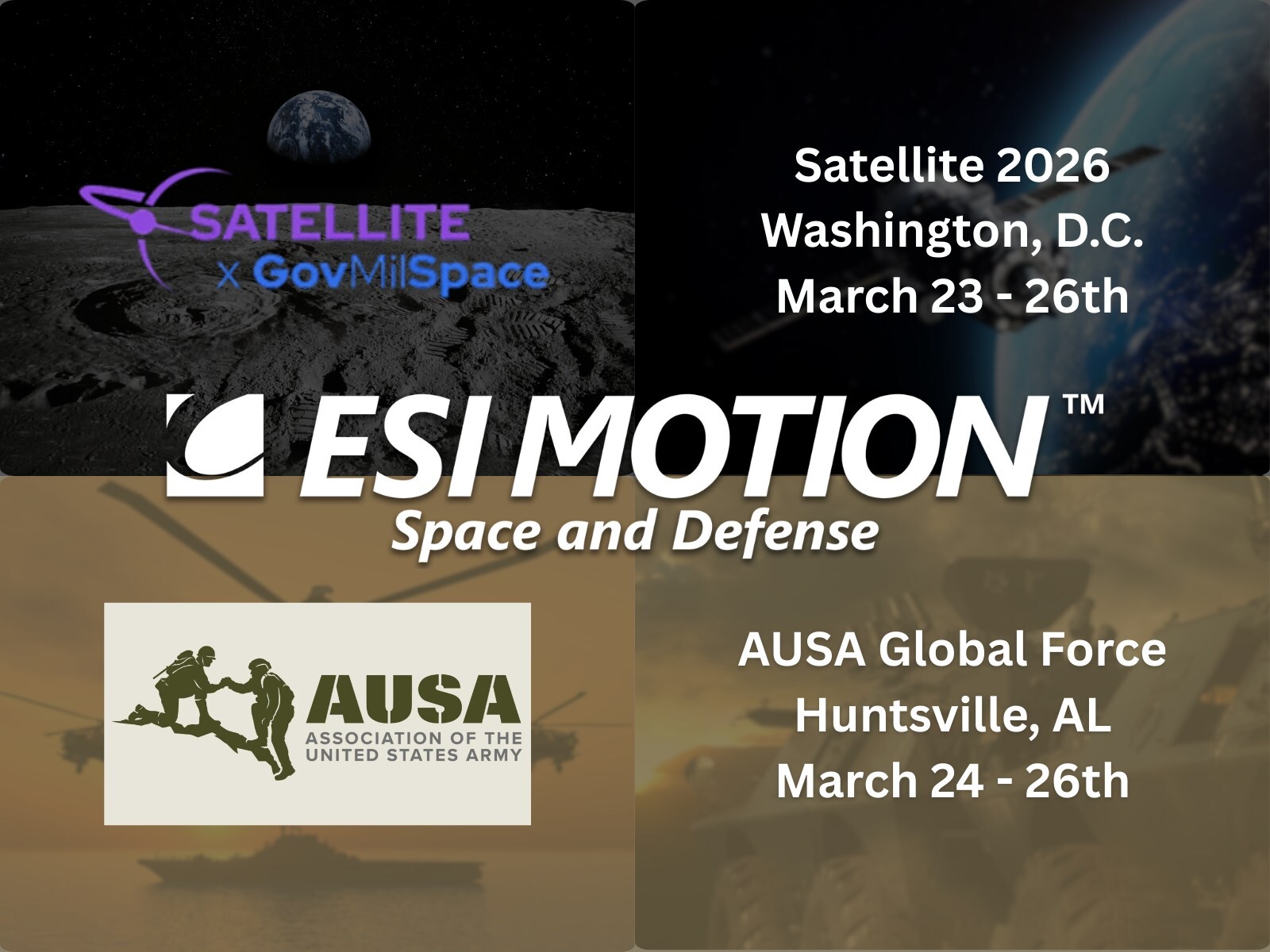 SATELLITE
x GovMilSpace

Satellite 2026
Washington, D.C.
March 23 - 26th

ESI MOTION™
Space and Defense

AUSA
ASSOCIATION OF THE UNITED STATES ARMY

AUSA Global Force
Huntsville, AL
March 24 - 26th